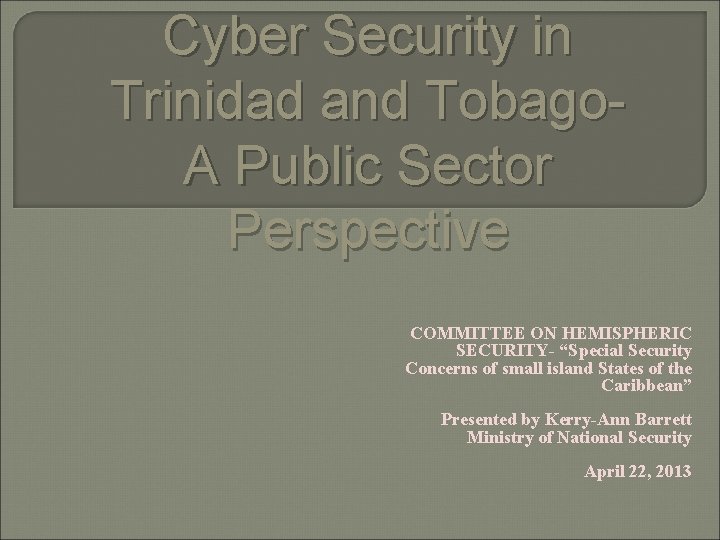 Cyber Security in Trinidad and Tobago- A Public Sector Perspective

COMMITTEE ON HEMISPHERIC SECURITY- “Special Security Concerns of small island States of the Caribbean”

Presented by Kerry-Ann Barrett
Ministry of National Security

April 22, 2013